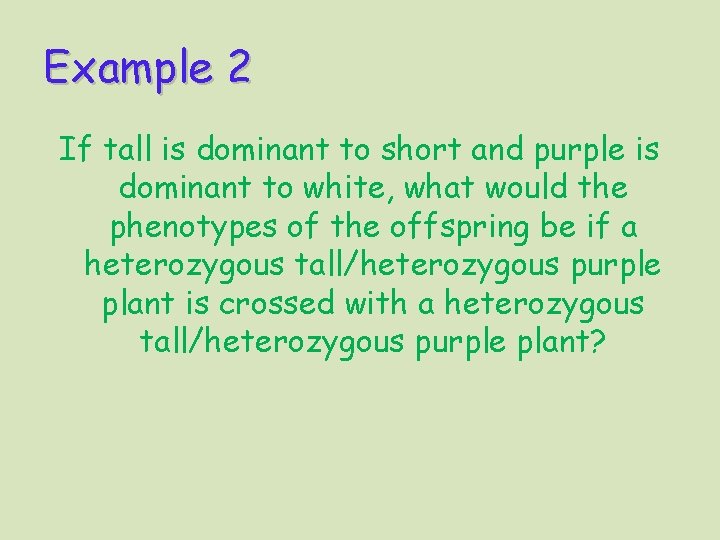 Example 2

If tall is dominant to short and purple is dominant to white, what would the phenotypes of the offspring be if a heterozygous tall/heterozygous purple plant is crossed with a heterozygous tall/heterozygous purple plant?